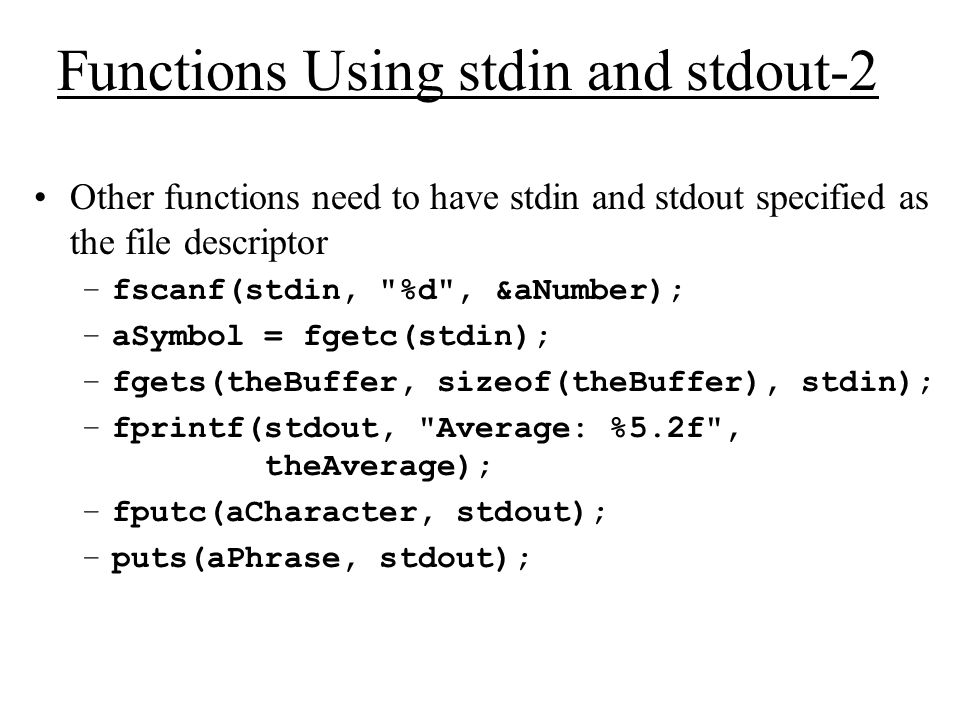 Functions Using stdin and stdout-2

• Other functions need to have stdin and stdout specified as the file descriptor

– fscanf(stdin, "%d", &aNumber);
– aSymbol = fgetc(stdin);
– fgets(theBuffer, sizeof(theBuffer), stdin);
– fprintf(stdout, "Average: %5.2f", theAverage);
– fputc(aCharacter, stdout);
– puts(aPhrase, stdout);